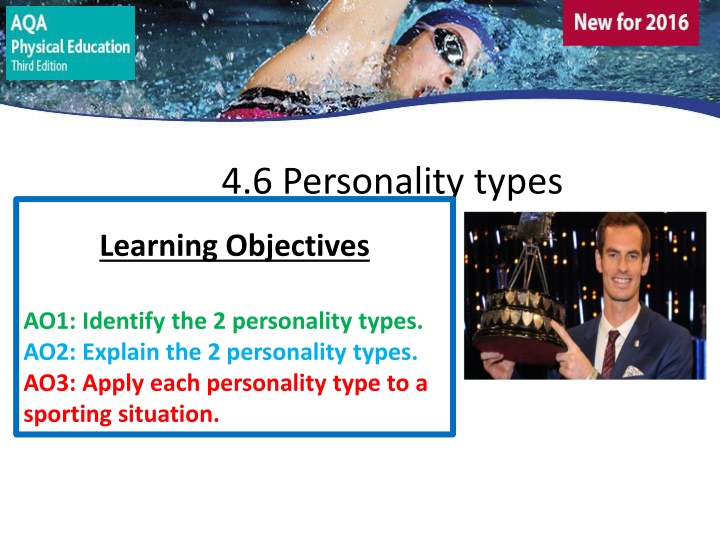 AQA
Physical Education
Third Edition

New for 2016

4.6 Personality types

Learning Objectives

AO1: Identify the 2 personality types.
AO2: Explain the 2 personality types.
AO3: Apply each personality type to a sporting situation.